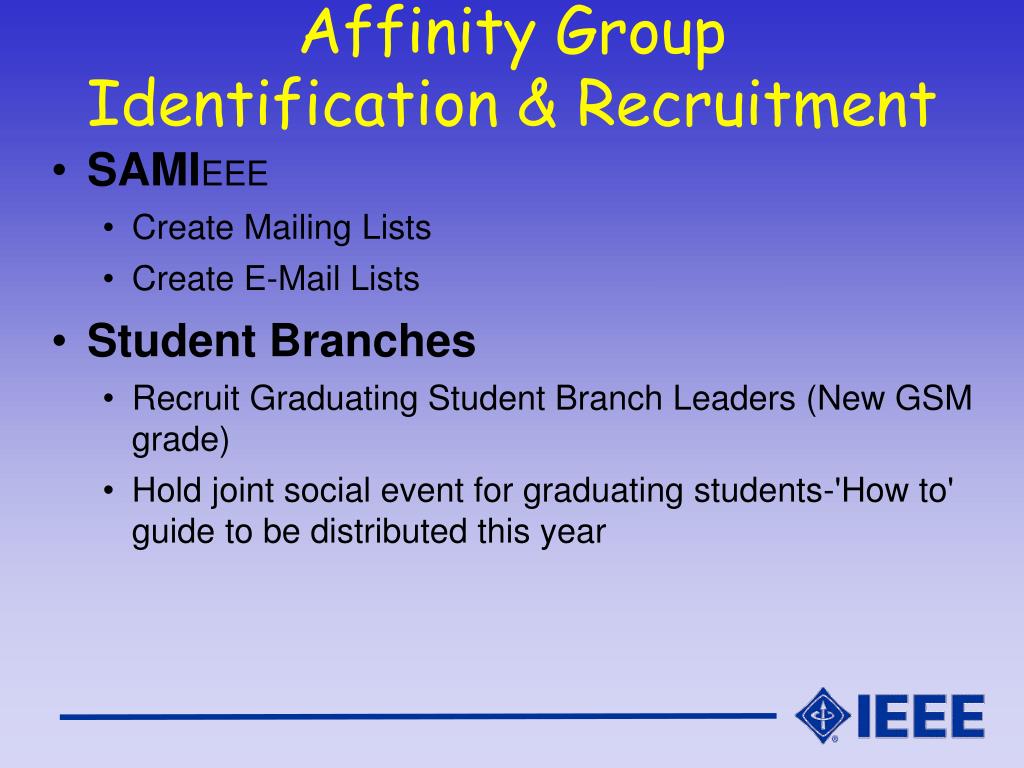 Affinity Group
Identification & Recruitment

• SAMIEEE
  • Create Mailing Lists
  • Create E-Mail Lists
• Student Branches
  • Recruit Graduating Student Branch Leaders (New GSM grade)
  • Hold joint social event for graduating students-'How to' guide to be distributed this year

IEEE